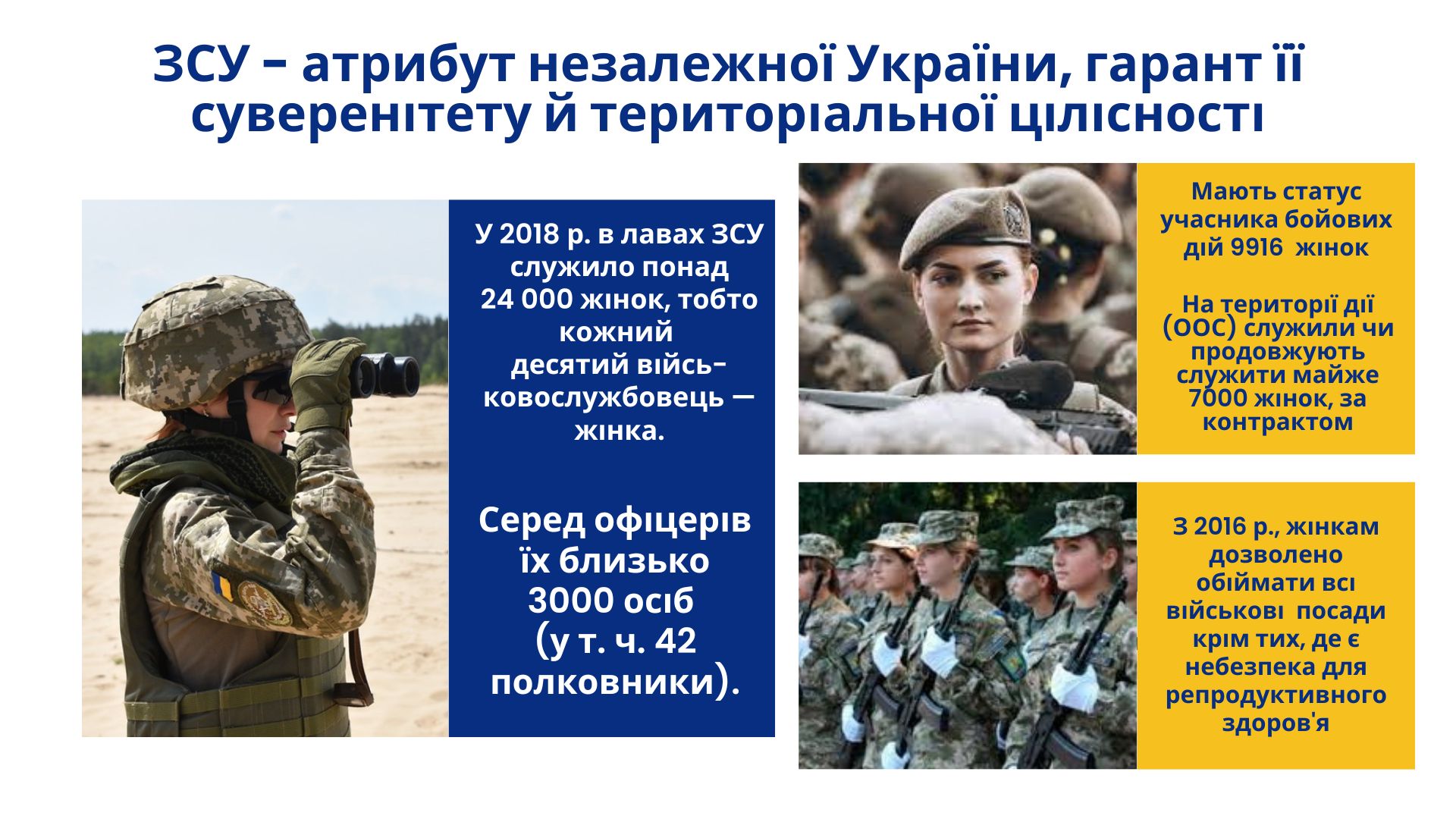 ЗСУ – атрибут незалежної України, гарант її суверенітету й територіальної цілісності

У 2018 р. в лавах ЗСУ служило понад 24 000 жінок, тобто кожний десятий військовослужбовець — жінка.

Серед офіцерів їх близько 3000 осіб (у т. ч. 42 полковники).

Мають статус учасника бойових дій 9916 жінок

На території дії (ООС) служили чи продовжують служити майже 7000 жінок, за контрактом

З 2016 р., жінкам дозволено обіймати всі військові посади крім тих, де є небезпека для репродуктивного здоров'я